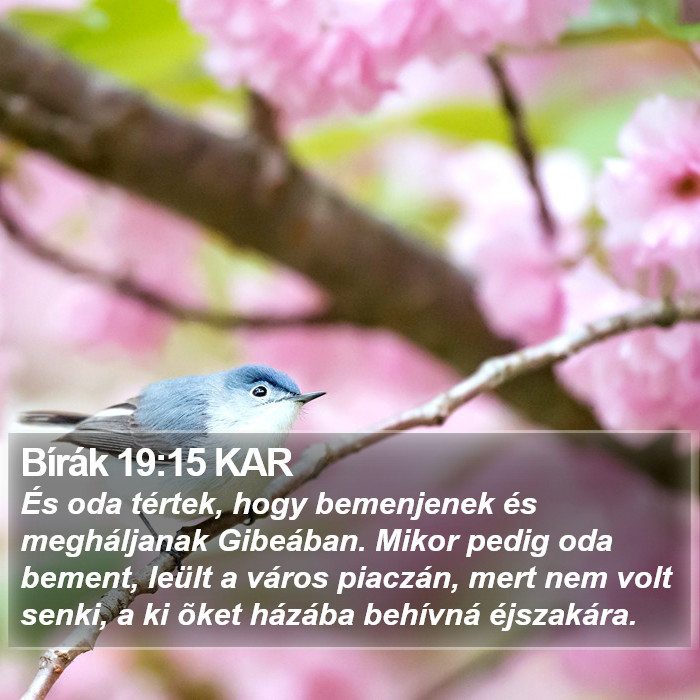 Bírák 19:15 KAR

És oda tértek, hogy bemenjenek és megháljanak Gibeában. Mikor pedig oda bement, leült a város piaczán, mert nem volt senki, a ki õket házába behívná éjszakára.